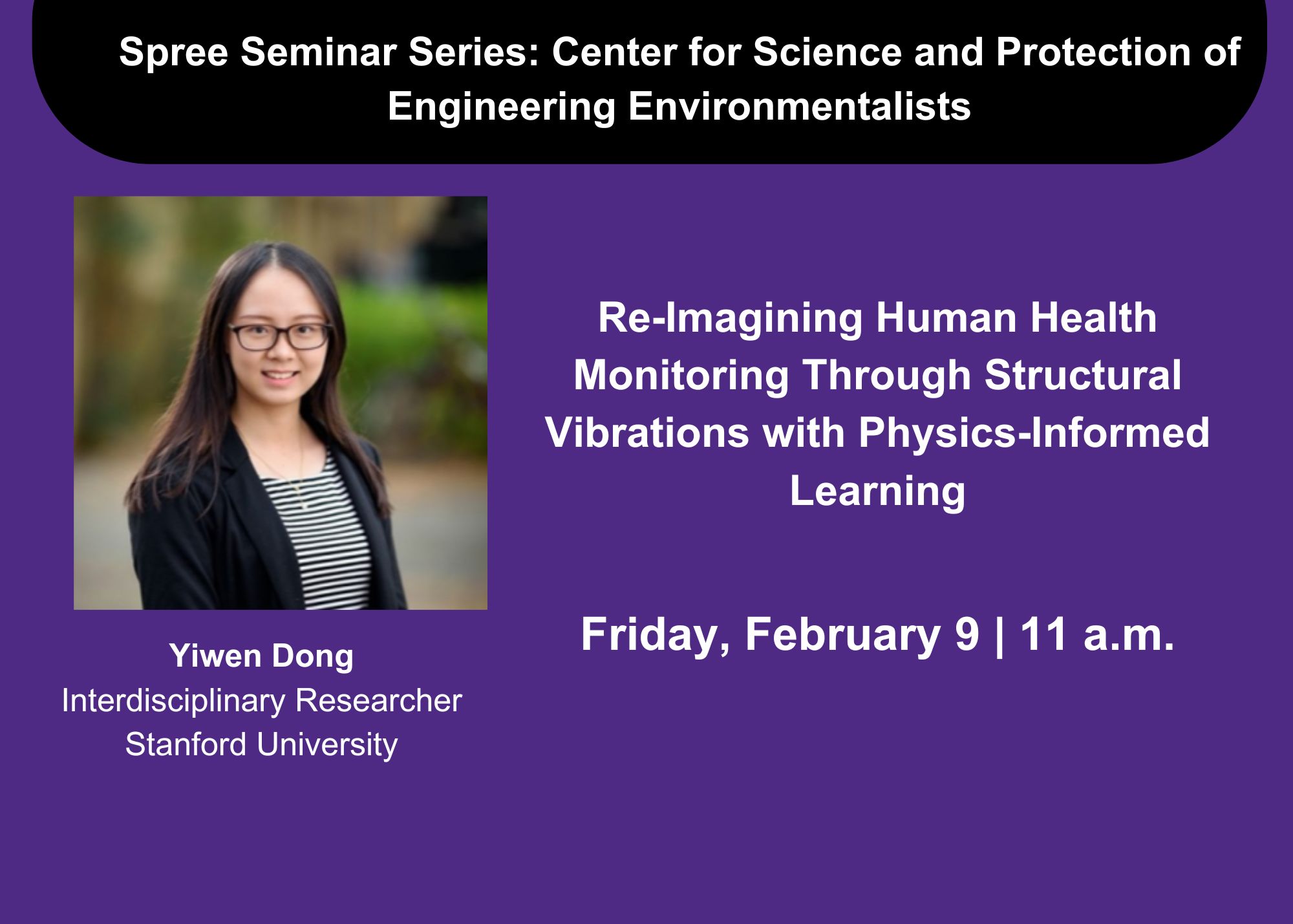 Spree Seminar Series: Center for Science and Protection of Engineering Environmentalists

Yiwen Dong
Interdisciplinary Researcher
Stanford University

Re-Imagining Human Health Monitoring Through Structural Vibrations with Physics-Informed Learning

Friday, February 9 | 11 a.m.